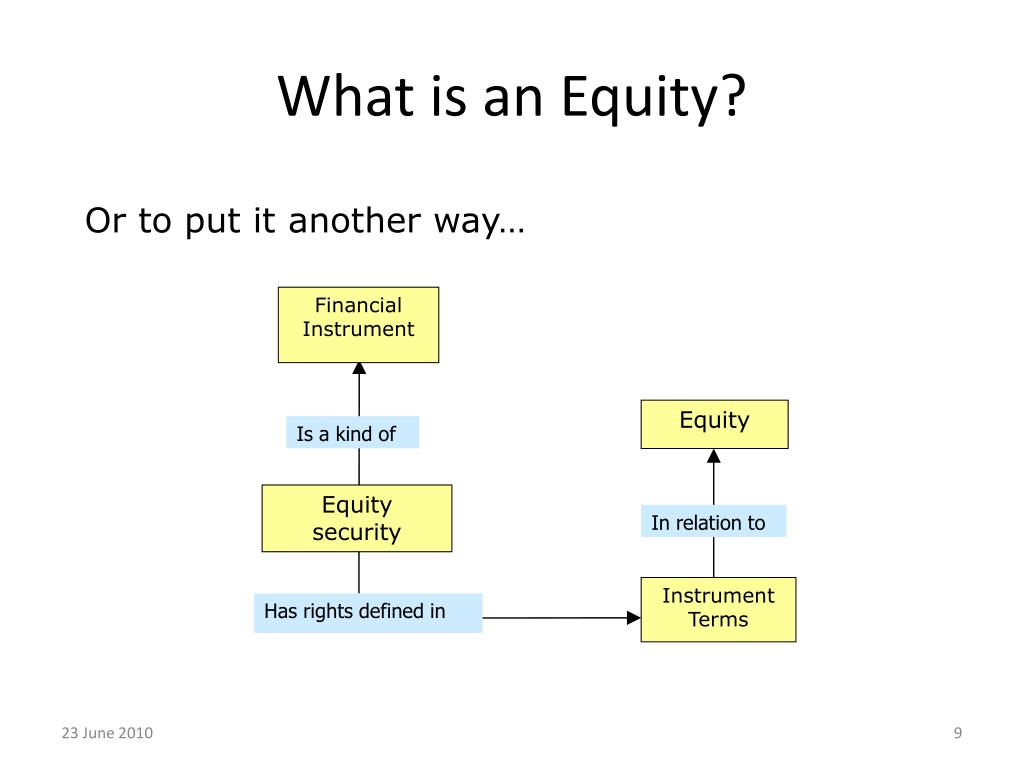 What is an Equity?

Or to put it another way…

Financial Instrument

Is a kind of

Equity security

Has rights defined in

Equity

In relation to

Instrument Terms

23 June 2010

9